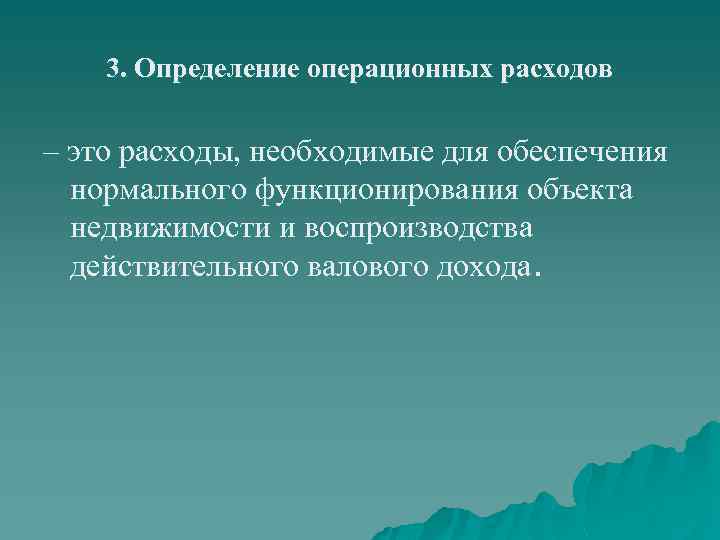 3. Определение операционных расходов

– это расходы, необходимые для обеспечения нормального функционирования объекта недвижимости и воспроизводства действительного валового дохода.